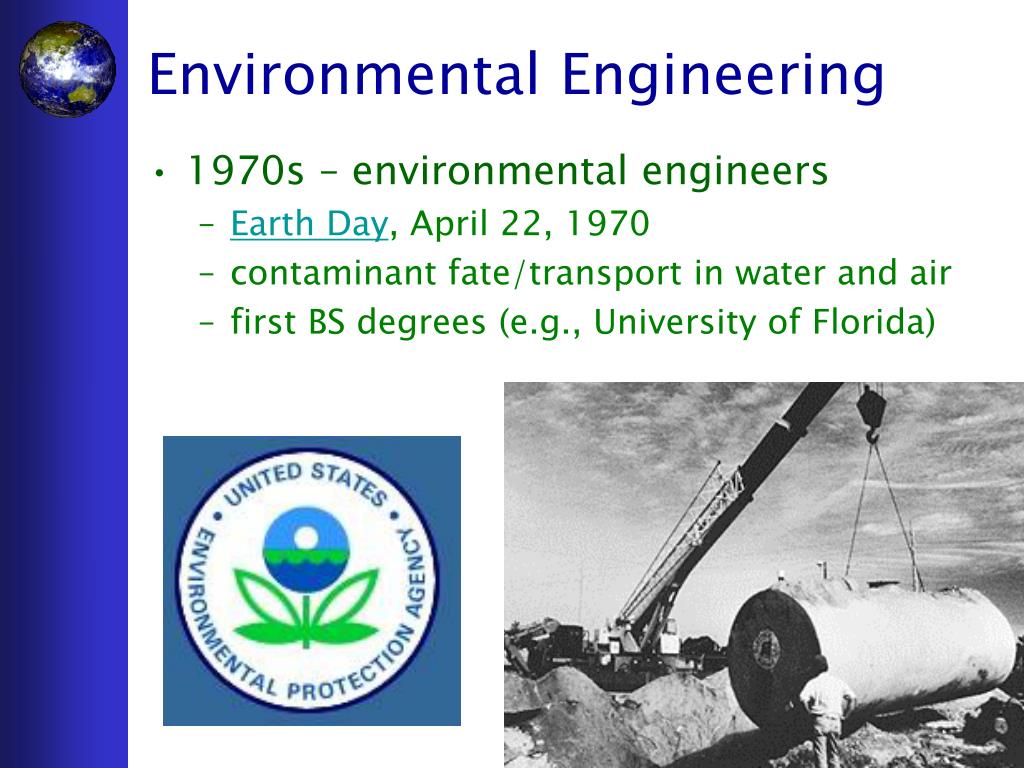 Environmental Engineering

• 1970s – environmental engineers
  – Earth Day, April 22, 1970
  – contaminant fate/transport in water and air
  – first BS degrees (e.g., University of Florida)

UNITED STATES ENVIRONMENTAL PROTECTION AGENCY